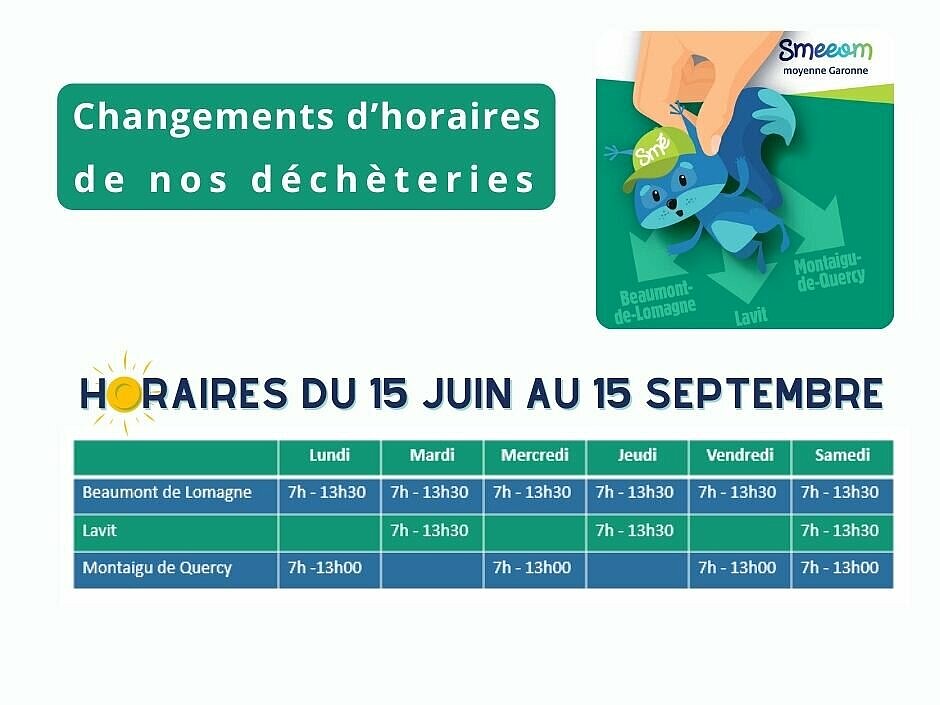 Changements d'horaires de nos déchèteries

Smeeom
moyenne Garonne

Smé

Beaumont-de-Lomagne

Lavit

Montaigu-de-Quercy

HORAIRES DU 15 JUIN AU 15 SEPTEMBRE

| | Lundi | Mardi | Mercredi | Jeudi | Vendredi | Samedi |
|---|---|---|---|---|---|---|
| Beaumont de Lomagne | 7h - 13h30 | 7h - 13h30 | 7h - 13h30 | 7h - 13h30 | 7h - 13h30 | 7h - 13h30 |
| Lavit | | 7h - 13h30 | | 7h - 13h30 | | 7h - 13h30 |
| Montaigu de Quercy | 7h -13h00 | | 7h - 13h00 | | 7h - 13h00 | 7h - 13h00 |